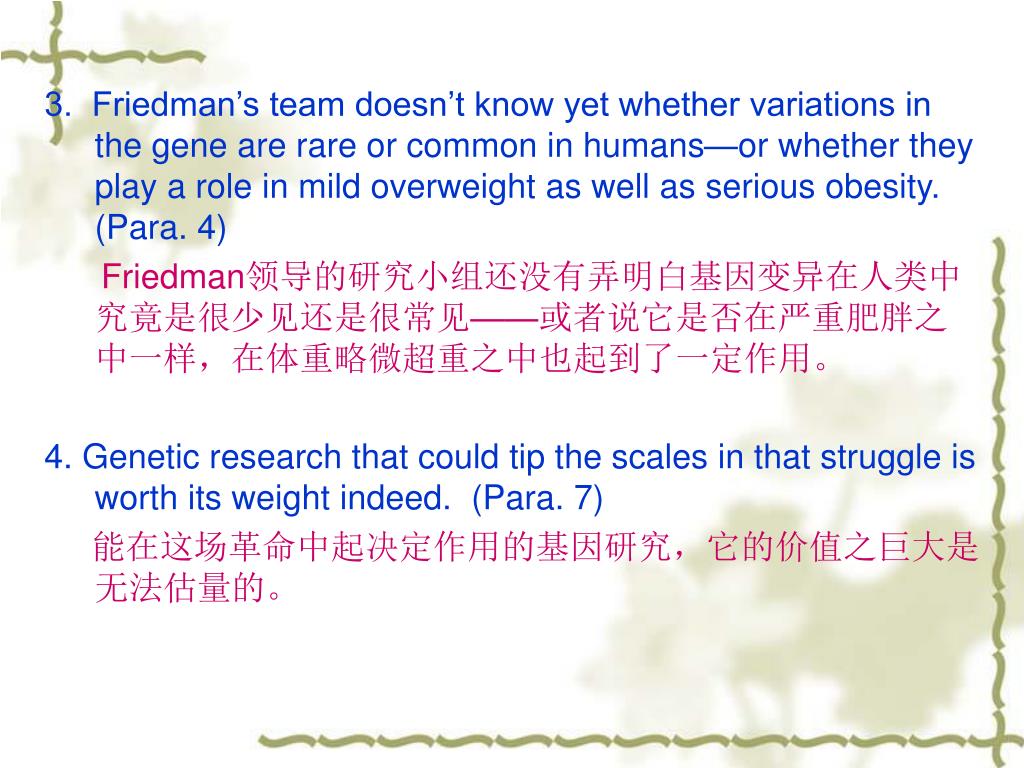 3. Friedman’s team doesn’t know yet whether variations in the gene are rare or common in humans—or whether they play a role in mild overweight as well as serious obesity. (Para. 4)

Friedman领导的研究小组还没有弄明白基因变异在人类中究竟是很少见还是很常见——或者说它是否在严重肥胖之中一样，在体重略微超重之中也起到了一定作用。

4. Genetic research that could tip the scales in that struggle is worth its weight indeed. (Para. 7)

能在这场革命中起决定作用的基因研究，它的价值之巨大是无法估量的。